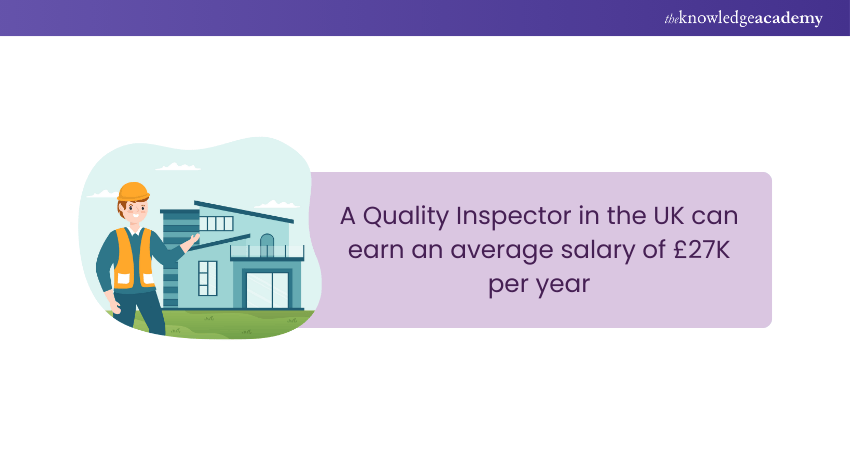 theknowledgeacademy

A Quality Inspector in the UK can earn an average salary of £27K per year